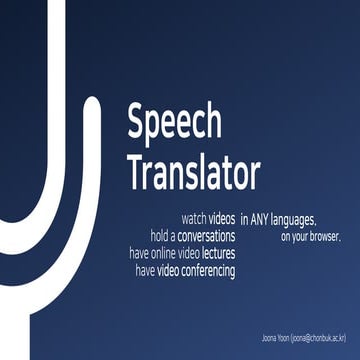 Speech Translator

watch videos
hold a conversations
have online video lectures
have video conferencing

in ANY languages,
on your browser.

Joona Yoon (joona@chonbuk.ac.kr)